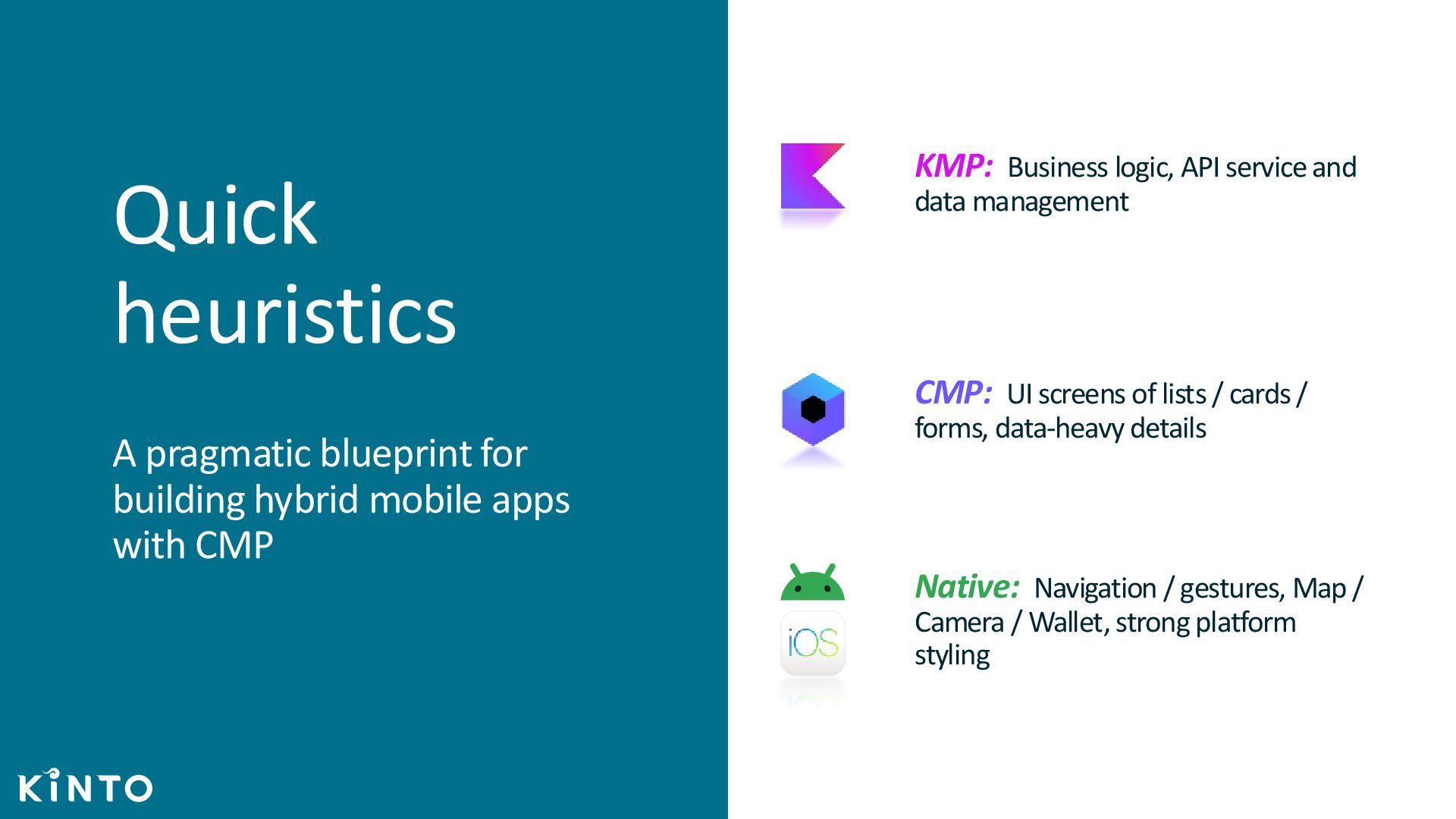 Quick heuristics

A pragmatic blueprint for building hybrid mobile apps with CMP

KINTO

KMP: Business logic, API service and data management

CMP: UI screens of lists / cards / forms, data-heavy details

iOS

Native: Navigation / gestures, Map / Camera / Wallet, strong platform styling